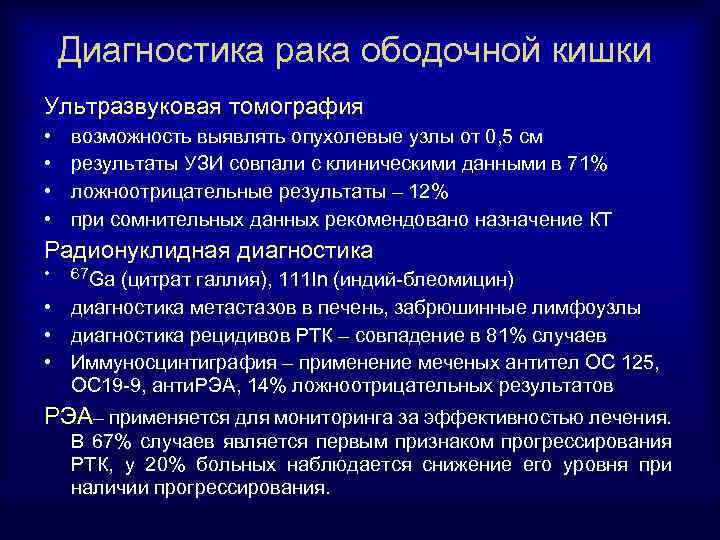 Диагностика рака ободочной кишки

Ультразвуковая томография

• возможность выявлять опухолевые узлы от 0,5 см
• результаты УЗИ совпали с клиническими данными в 71%
• ложноотрицательные результаты – 12%
• при сомнительных данных рекомендовано назначение КТ

Радионуклидная диагностика

• $^{67}$Ga (цитрат галлия), 111In (индий-блеомицин)
• диагностика метастазов в печень, забрюшинные лимфоузлы
• диагностика рецидивов РТК – совпадение в 81% случаев
• Иммуносцинтиграфия – применение меченых антител ОС 125, ОС19-9, антиРЭА, 14% ложноотрицательных результатов

РЭА– применяется для мониторинга за эффективностью лечения. В 67% случаев является первым признаком прогрессирования РТК, у 20% больных наблюдается снижение его уровня при наличии прогрессирования.